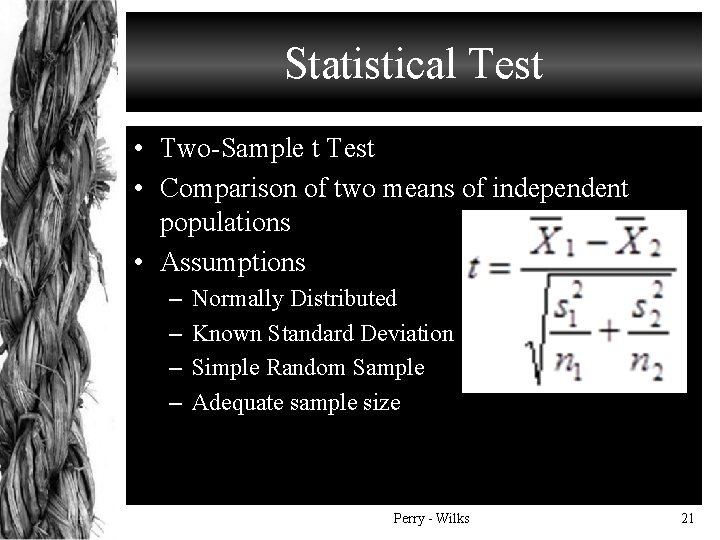 Statistical Test

• Two-Sample t Test
• Comparison of two means of independent populations
• Assumptions
 – Normally Distributed
 – Known Standard Deviation
 – Simple Random Sample
 – Adequate sample size

$t = \frac{\overline{X}_1 - \overline{X}_2}{\sqrt{\frac{s_1^2}{n_1} + \frac{s_2^2}{n_2}}}$

Perry - Wilks

21